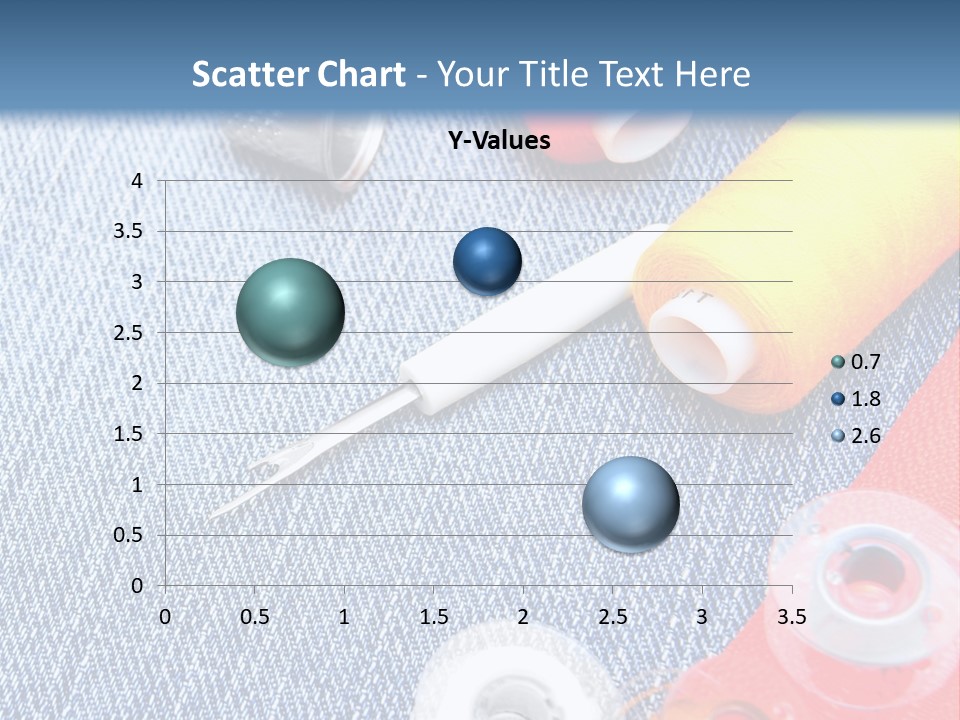 Scatter Chart - Your Title Text Here

Y-Values

4
3.5
3
2.5
2
1.5
1
0.5
0

0 0.5 1 1.5 2 2.5 3 3.5

0.7
1.8
2.6